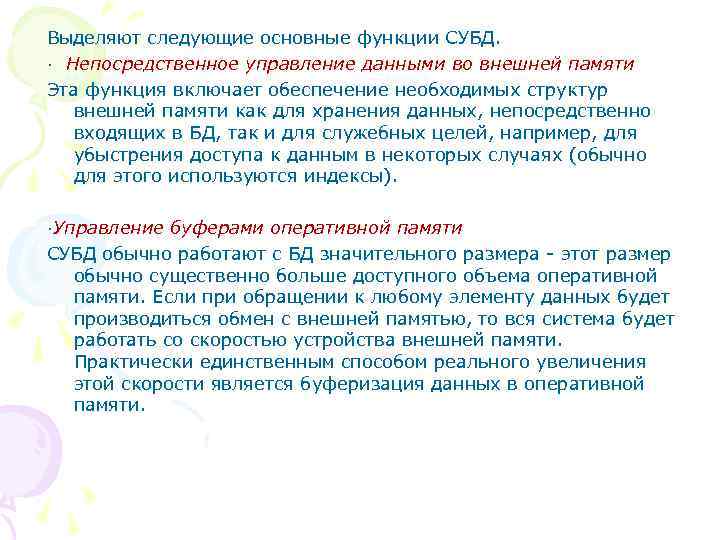 Выделяют следующие основные функции СУБД.

· Непосредственное управление данными во внешней памяти

Эта функция включает обеспечение необходимых структур внешней памяти как для хранения данных, непосредственно входящих в БД, так и для служебных целей, например, для убыстрения доступа к данным в некоторых случаях (обычно для этого используются индексы).

·Управление буферами оперативной памяти

СУБД обычно работают с БД значительного размера - этот размер обычно существенно больше доступного объема оперативной памяти. Если при обращении к любому элементу данных будет производиться обмен с внешней памятью, то вся система будет работать со скоростью устройства внешней памяти. Практически единственным способом реального увеличения этой скорости является буферизация данных в оперативной памяти.